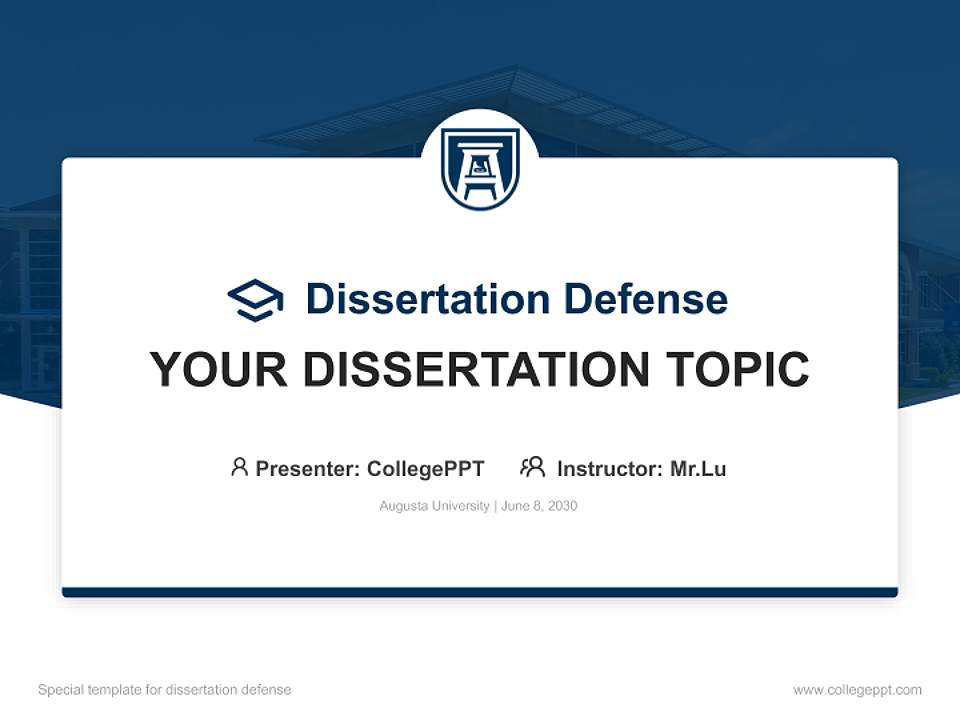 Dissertation Defense

YOUR DISSERTATION TOPIC

Presenter: CollegePPT Instructor: Mr.Lu

Augusta University | June 8, 2030

Special template for dissertation defense

www.collegeppt.com